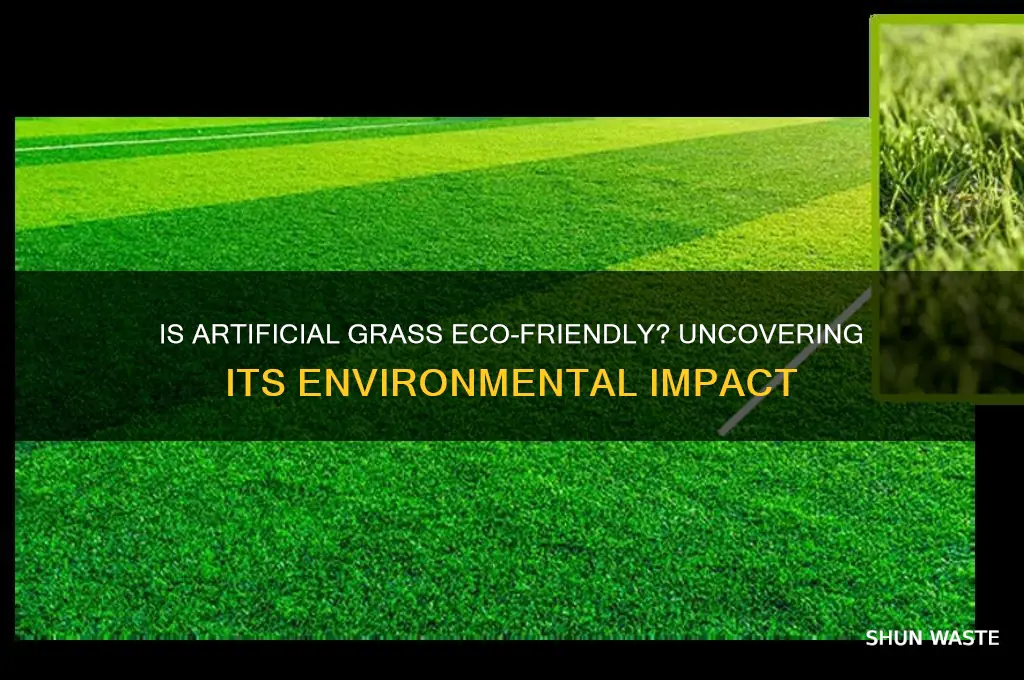 IS ARTIFICIAL GRASS ECO-FRIENDLY? UNCOVERING ITS ENVIRONMENTAL IMPACT

SHUN WASTE